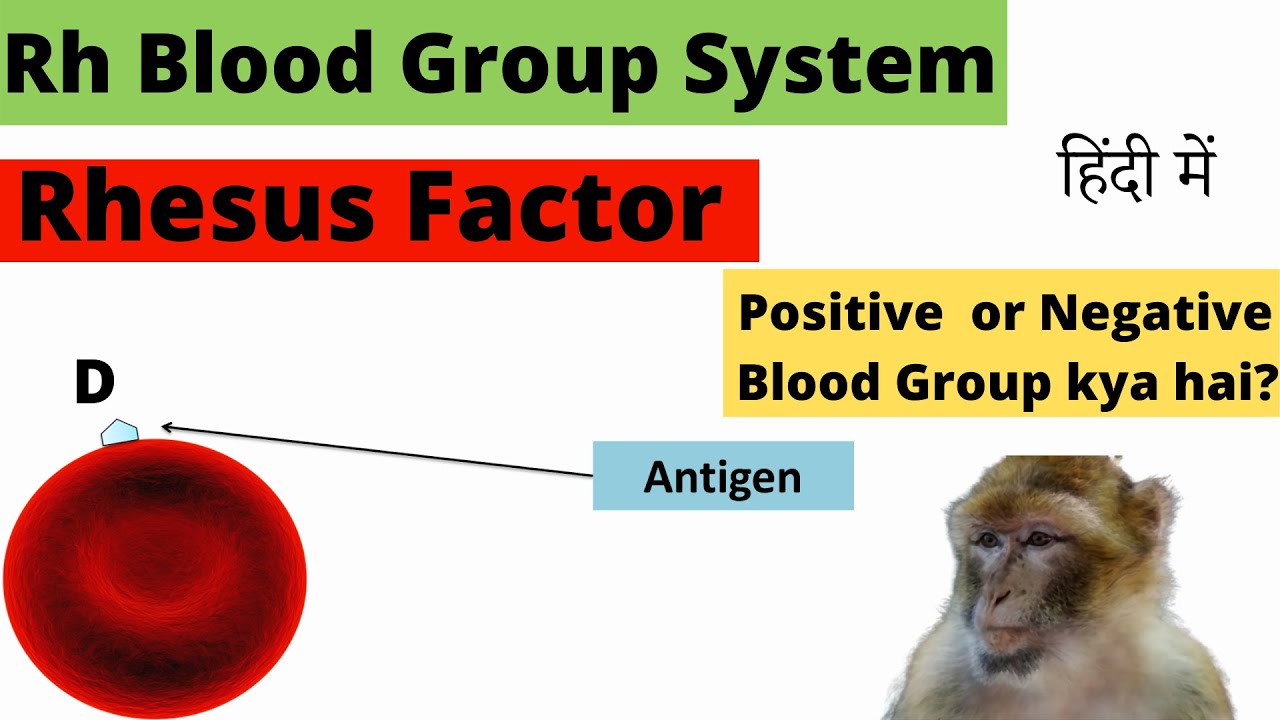 Rh Blood Group System

Rhesus Factor

हिंदी में

Positive or Negative Blood Group kya hai?

D

Antigen